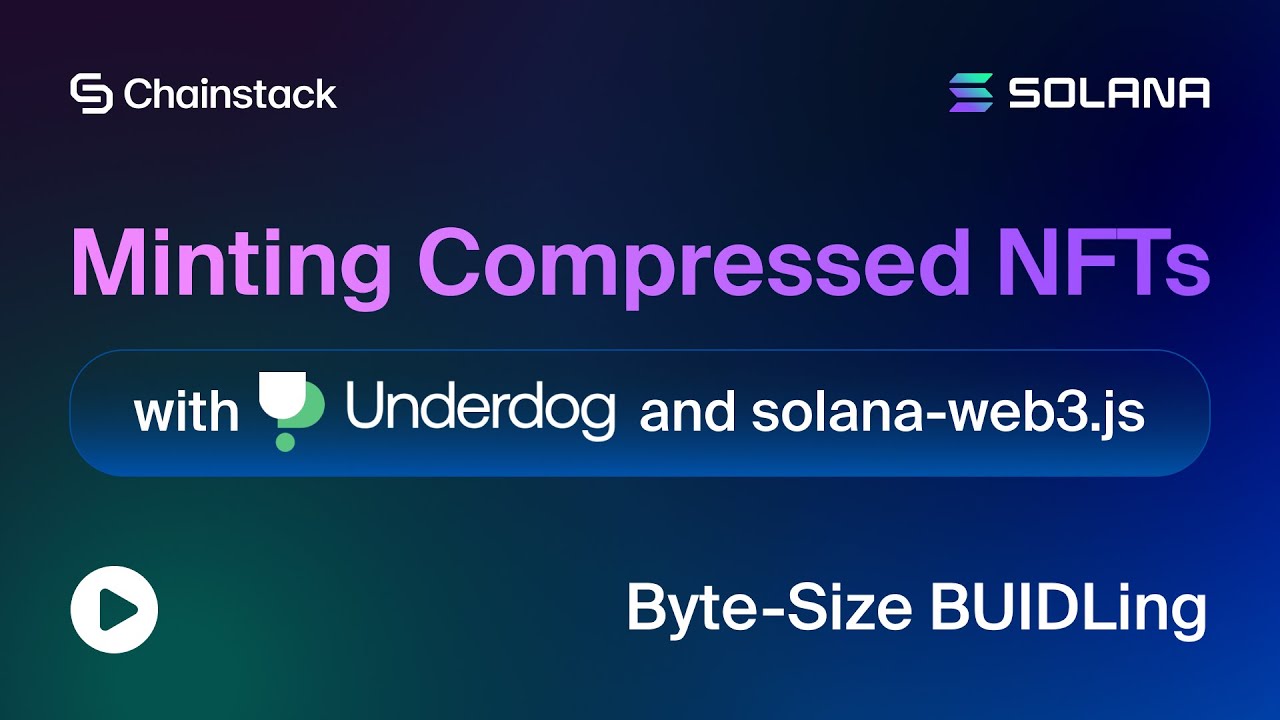 Chainstack

SOLANA

Minting Compressed NFTs

with Underdog and solana-web3.js

Byte-Size BUIDLing